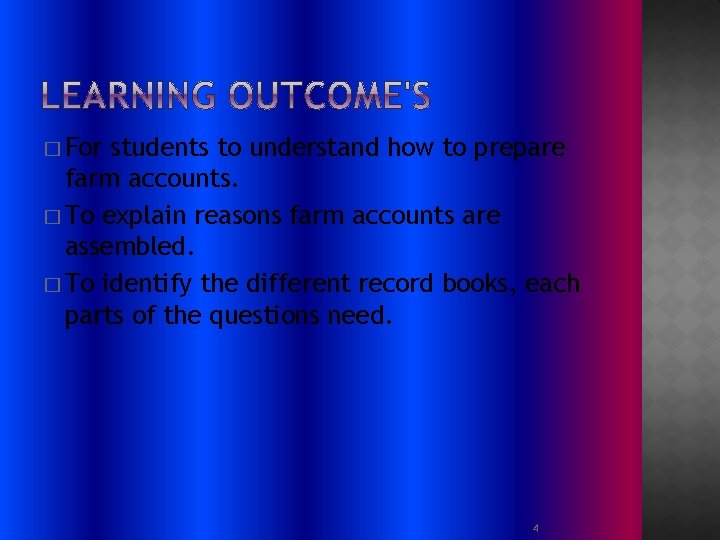 LEARNING OUTCOME'S

□ For students to understand how to prepare farm accounts.

□ To explain reasons farm accounts are assembled.

□ To identify the different record books, each parts of the questions need.

4